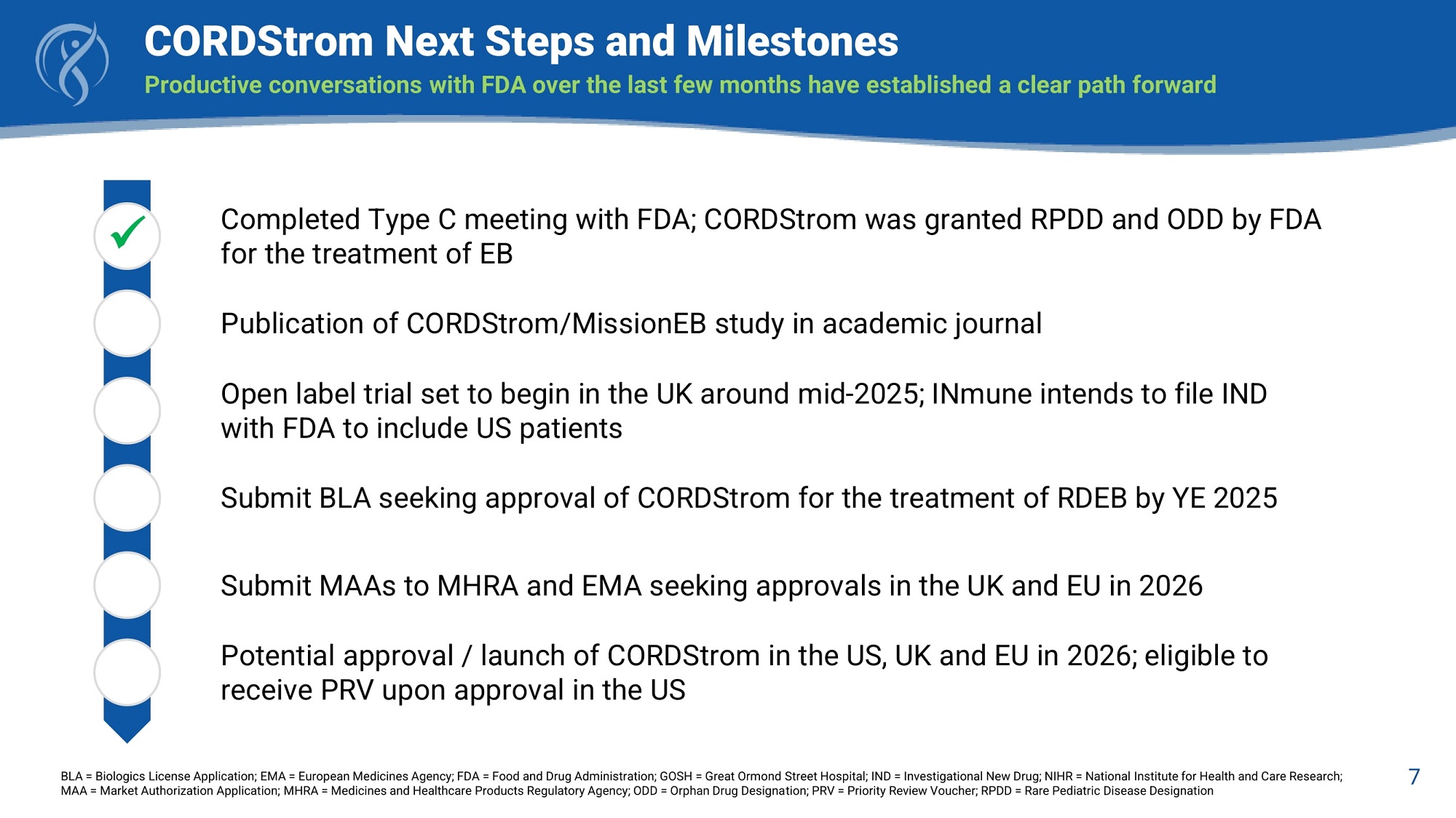 CORDStrom Next Steps and Milestones

Productive conversations with FDA over the last few months have established a clear path forward

Completed Type C meeting with FDA; CORDStrom was granted RPDD and ODD by FDA for the treatment of EB

Publication of CORDStrom/MissionEB study in academic journal

Open label trial set to begin in the UK around mid-2025; INmune intends to file IND with FDA to include US patients

Submit BLA seeking approval of CORDStrom for the treatment of RDEB by YE 2025

Submit MAAs to MHRA and EMA seeking approvals in the UK and EU in 2026

Potential approval / launch of CORDStrom in the US, UK and EU in 2026; eligible to receive PRV upon approval in the US

BLA = Biologics License Application; EMA = European Medicines Agency; FDA = Food and Drug Administration; GOSH = Great Ormond Street Hospital; IND = Investigational New Drug; NIHR = National Institute for Health and Care Research; MAA = Market Authorization Application; MHRA = Medicines and Healthcare Products Regulatory Agency; ODD = Orphan Drug Designation; PRV = Priority Review Voucher; RPDD = Rare Pediatric Disease Designation

7